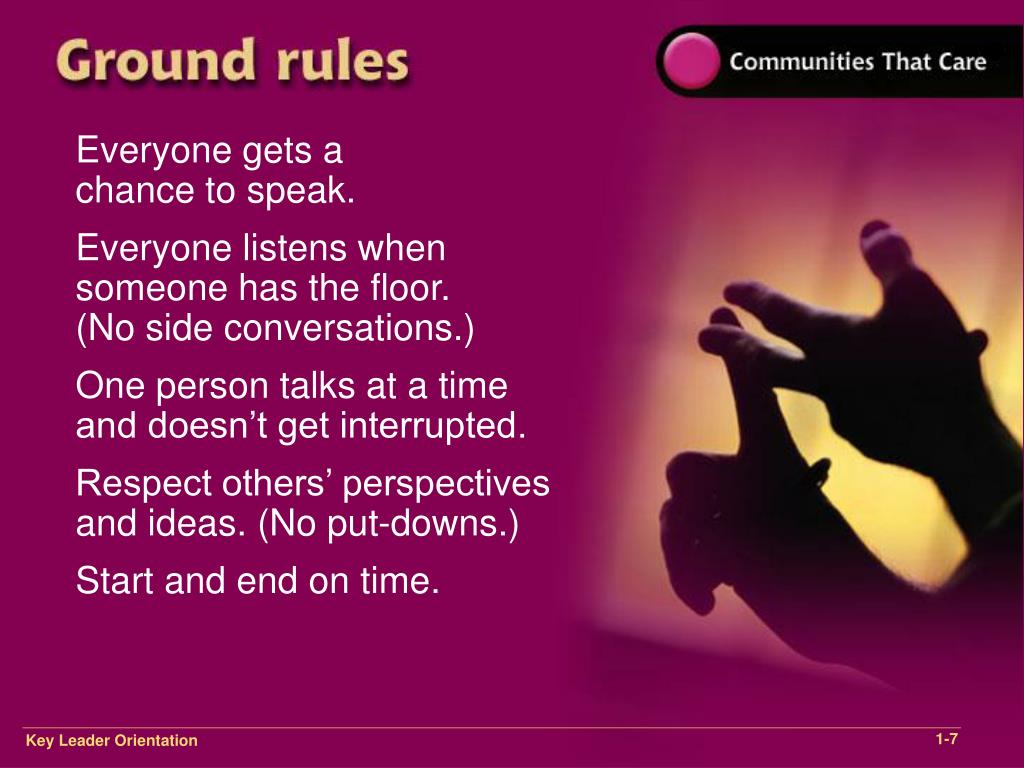 Ground rules

Communities That Care

Everyone gets a chance to speak.

Everyone listens when someone has the floor. (No side conversations.)

One person talks at a time and doesn’t get interrupted.

Respect others’ perspectives and ideas. (No put-downs.)

Start and end on time.

Key Leader Orientation

1-7